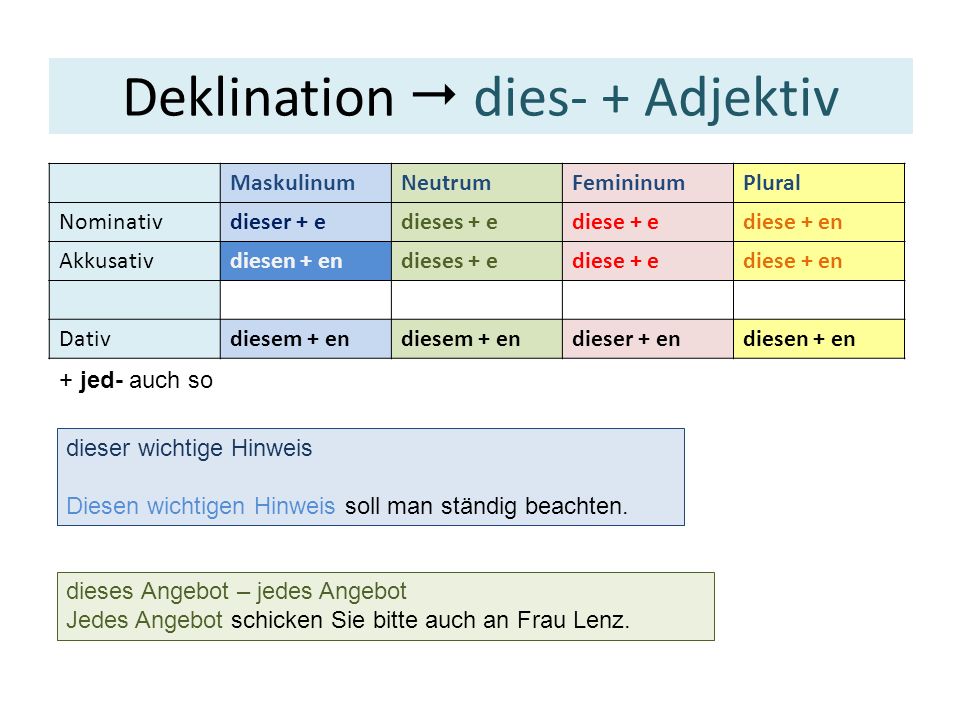 Deklination → dies- + Adjektiv

| | Maskulinum | Neutrum | Femininum | Plural |
|---|---|---|---|---|
| Nominativ | dieser + e | dieses + e | diese + e | diese + en |
| Akkusativ | diesen + en | dieses + e | diese + e | diese + en |
| | | | | |
| Dativ | diesem + en | diesem + en | dieser + en | diesen + en |

+ jed- auch so

dieser wichtige Hinweis

Diesen wichtigen Hinweis soll man ständig beachten.

dieses Angebot – jedes Angebot
Jedes Angebot schicken Sie bitte auch an Frau Lenz.